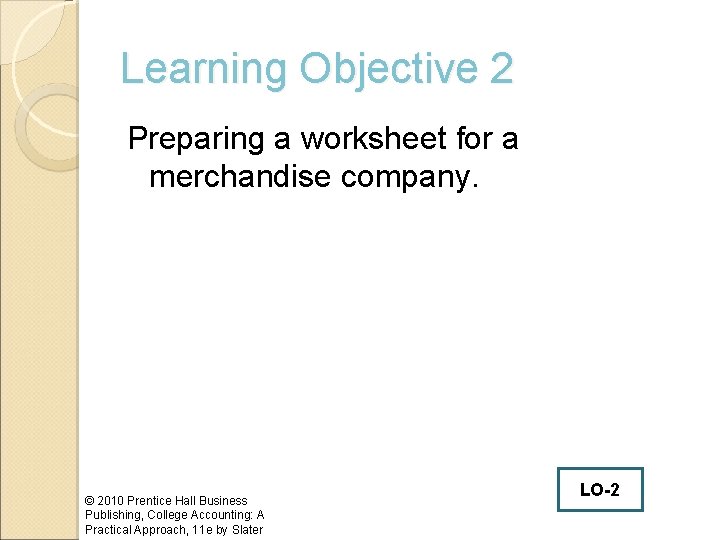 Learning Objective 2

Preparing a worksheet for a merchandise company.

LO-2

© 2010 Prentice Hall Business Publishing, College Accounting: A Practical Approach, 11e by Slater